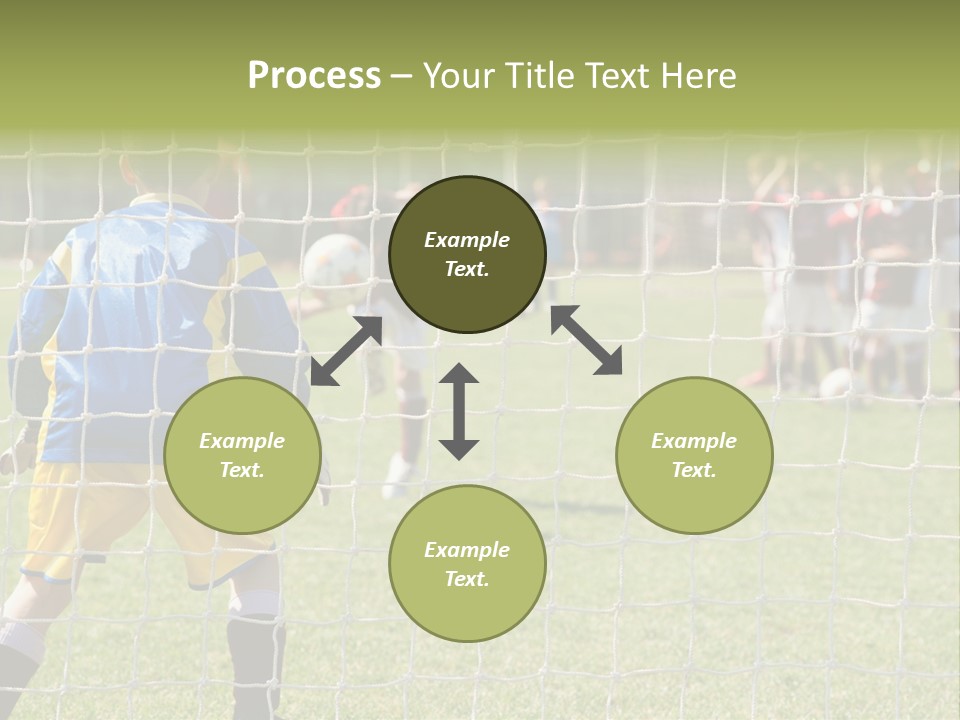 Process – Your Title Text Here

Example Text.

Example Text.

Example Text.

Example Text.